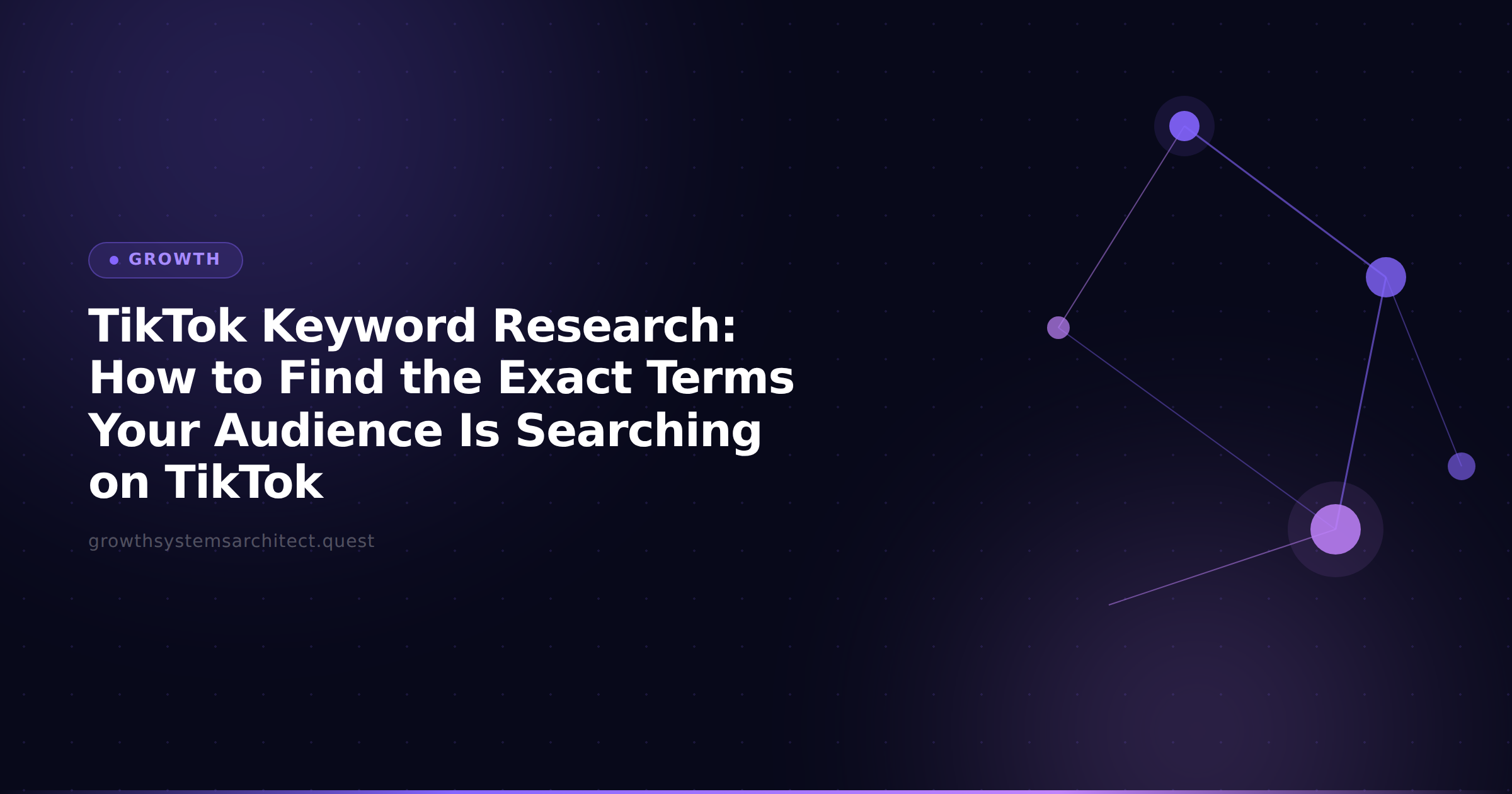 GROWTH

TikTok Keyword Research: How to Find the Exact Terms Your Audience Is Searching on TikTok

growthsystemsarchitect.quest